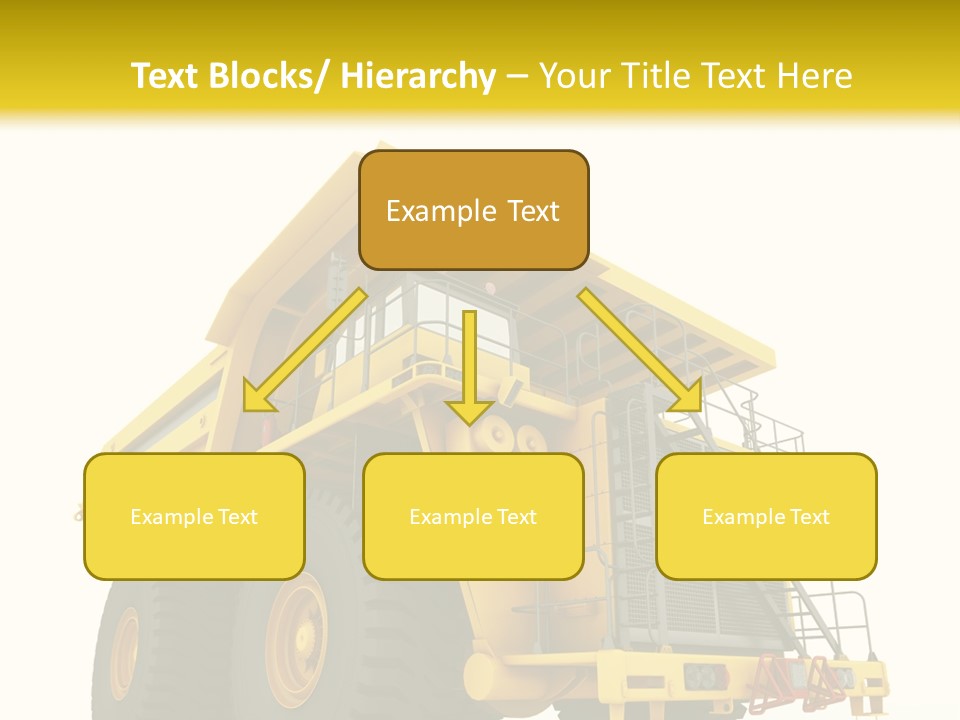 Text Blocks/ Hierarchy – Your Title Text Here

Example Text

Example Text

Example Text

Example Text